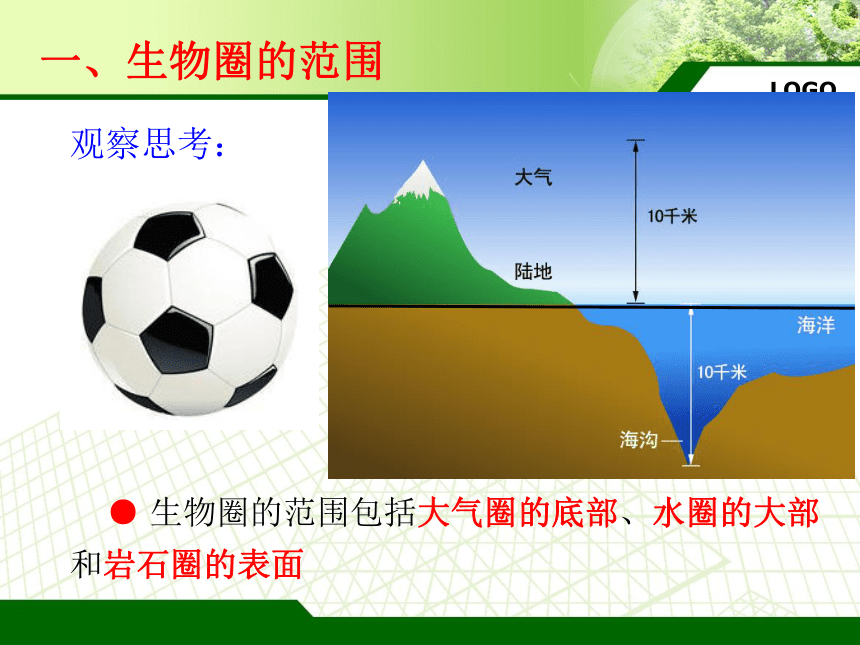 一、生物圈的范围

LOGO

观察思考：

大气

10千米

陆地

海洋

10千米

海沟

● 生物圈的范围包括大气圈的底部、水圈的大部和岩石圈的表面